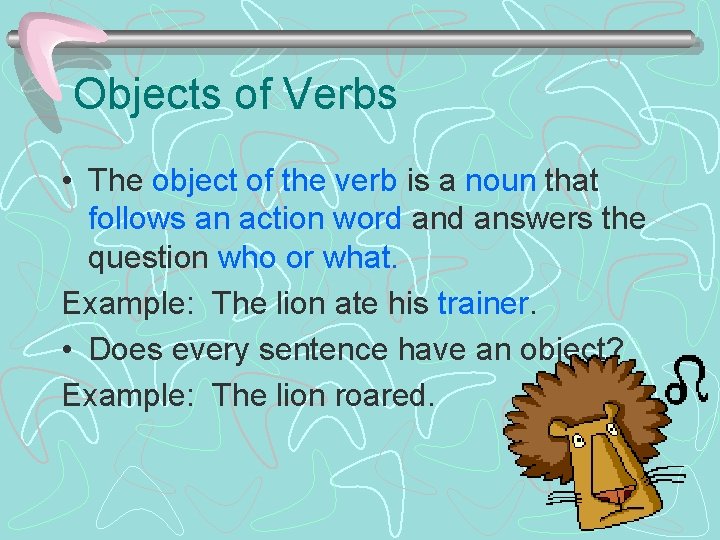 Objects of Verbs

• The object of the verb is a noun that follows an action word and answers the question who or what.

Example: The lion ate his trainer.

• Does every sentence have an object?

Example: The lion roared.